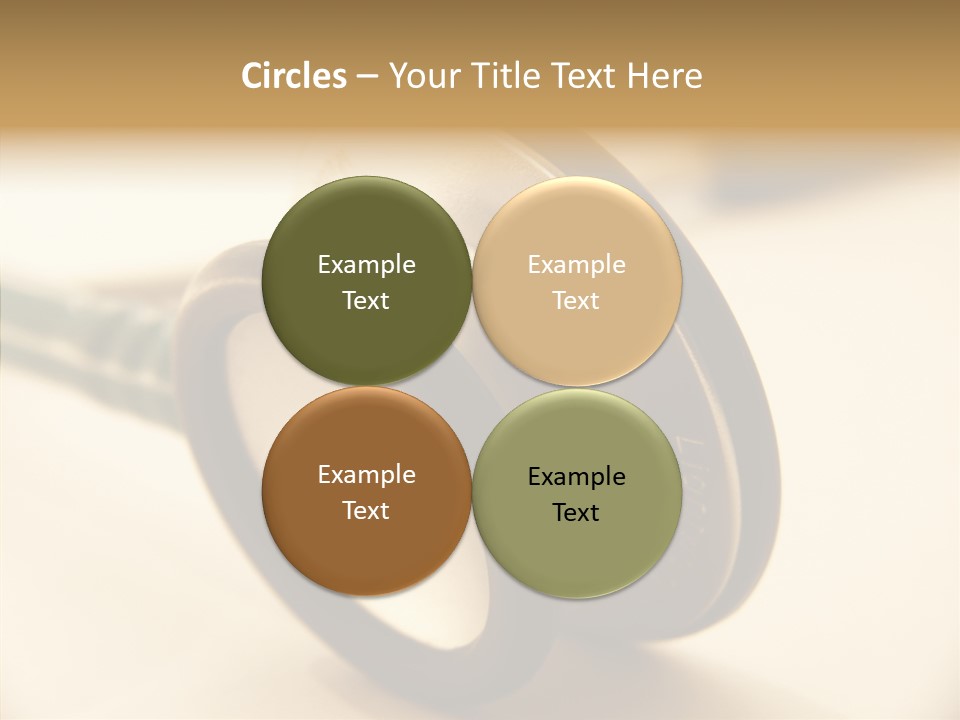 Circles – Your Title Text Here

Example Text

Example Text

Example Text

Example Text